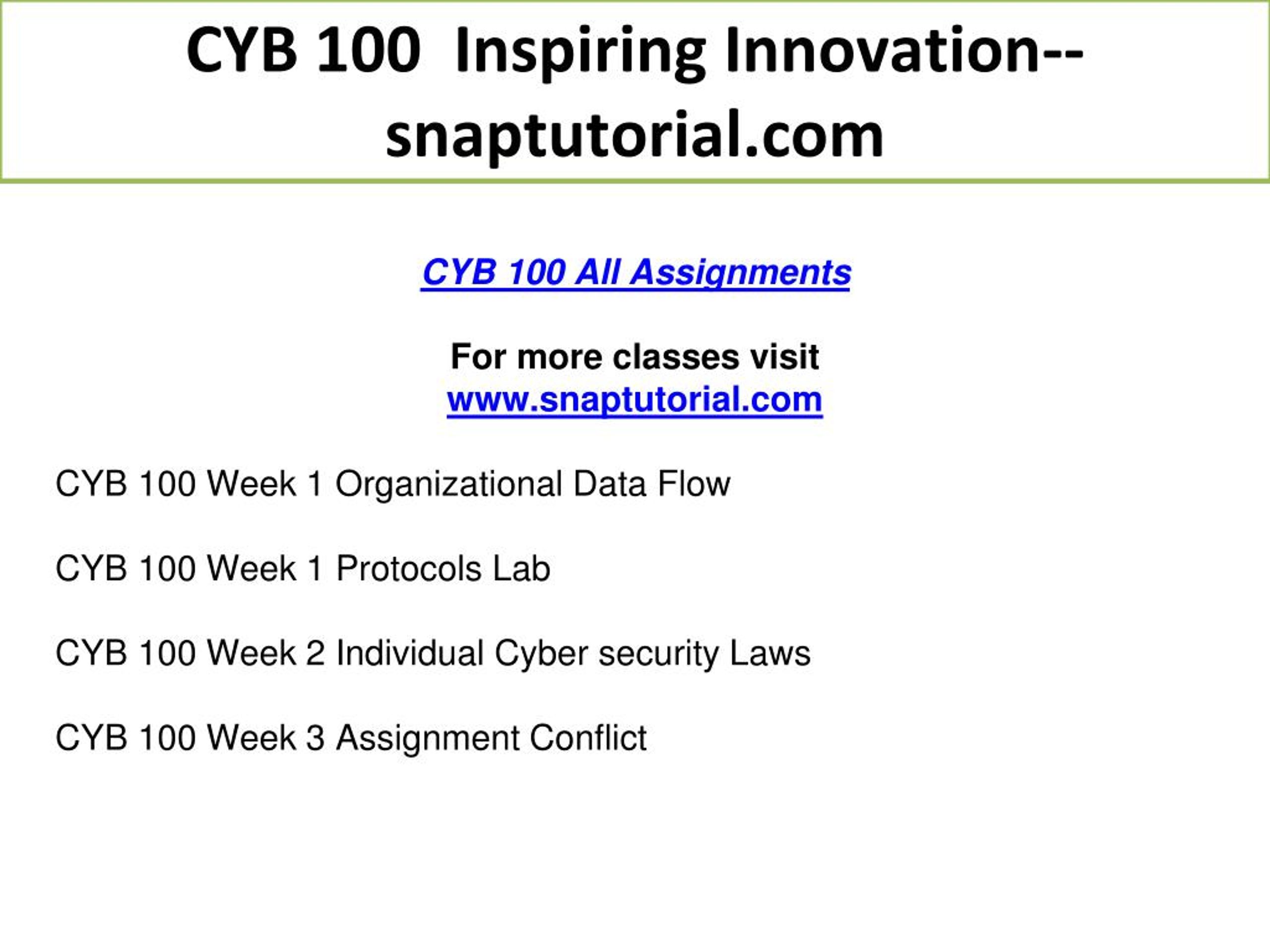 CYB 100 Inspiring Innovation--snaptutorial.com

CYB 100 All Assignments

For more classes visit
www.snaptutorial.com

CYB 100 Week 1 Organizational Data Flow

CYB 100 Week 1 Protocols Lab

CYB 100 Week 2 Individual Cyber security Laws

CYB 100 Week 3 Assignment Conflict